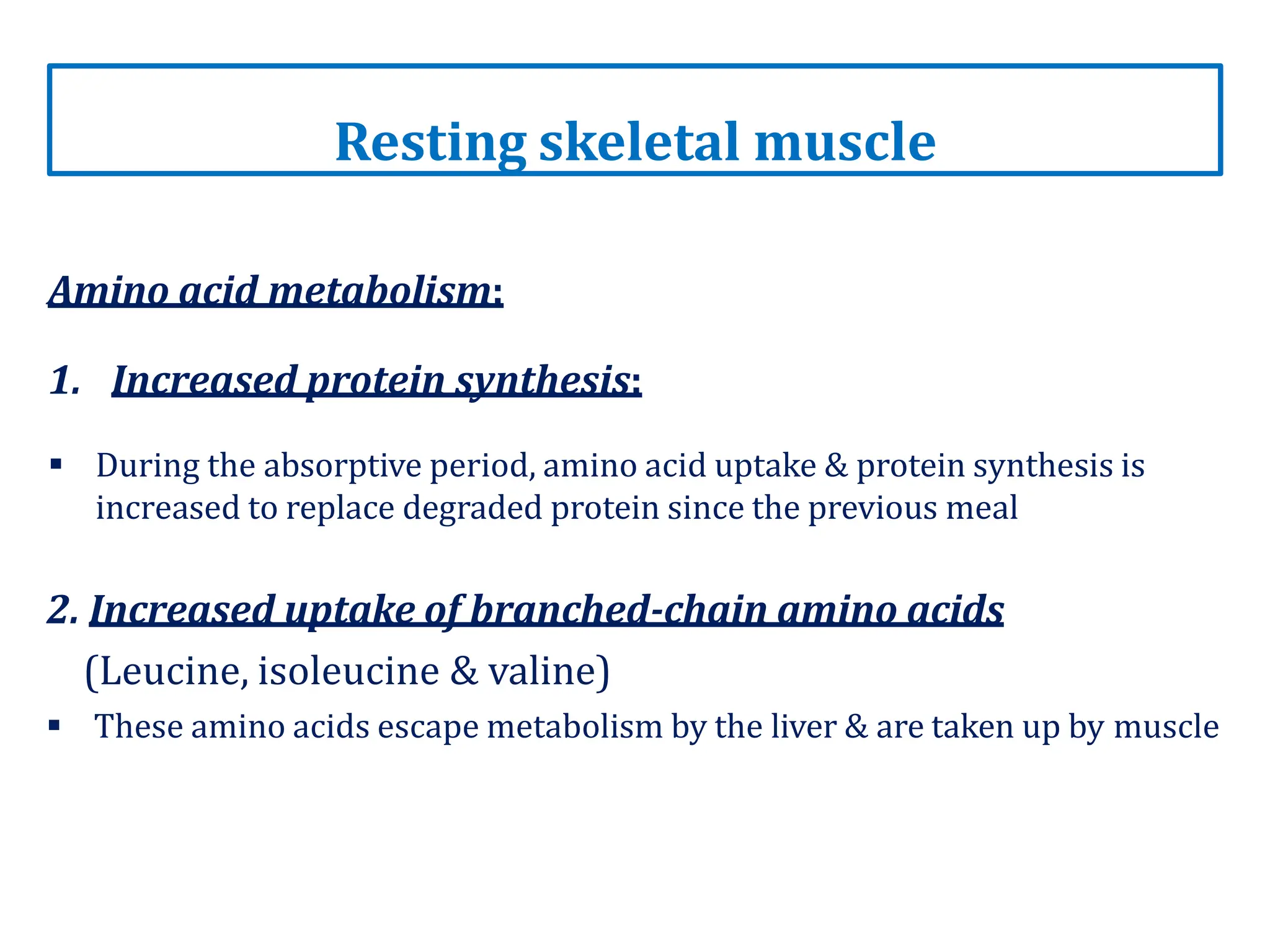 Resting skeletal muscle

Amino acid metabolism:

1. Increased protein synthesis:

▪ During the absorptive period, amino acid uptake & protein synthesis is increased to replace degraded protein since the previous meal

2. Increased uptake of branched-chain amino acids

(Leucine, isoleucine & valine)

▪ These amino acids escape metabolism by the liver & are taken up by muscle